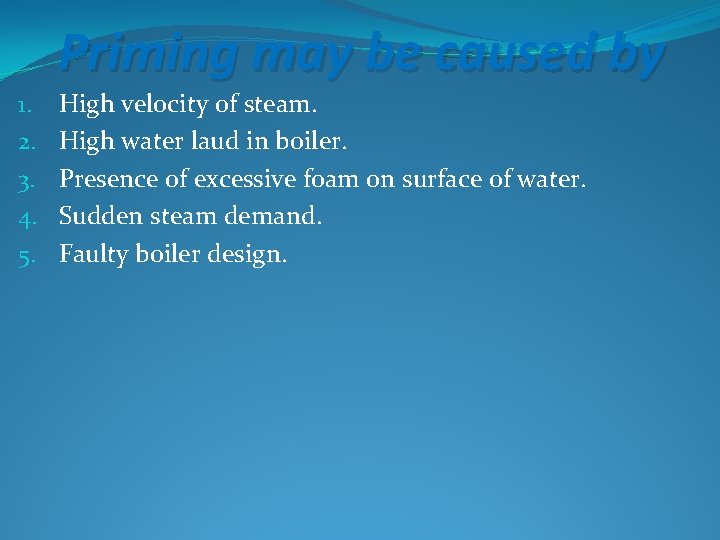 Priming may be caused by

1. High velocity of steam.
2. High water laud in boiler.
3. Presence of excessive foam on surface of water.
4. Sudden steam demand.
5. Faulty boiler design.